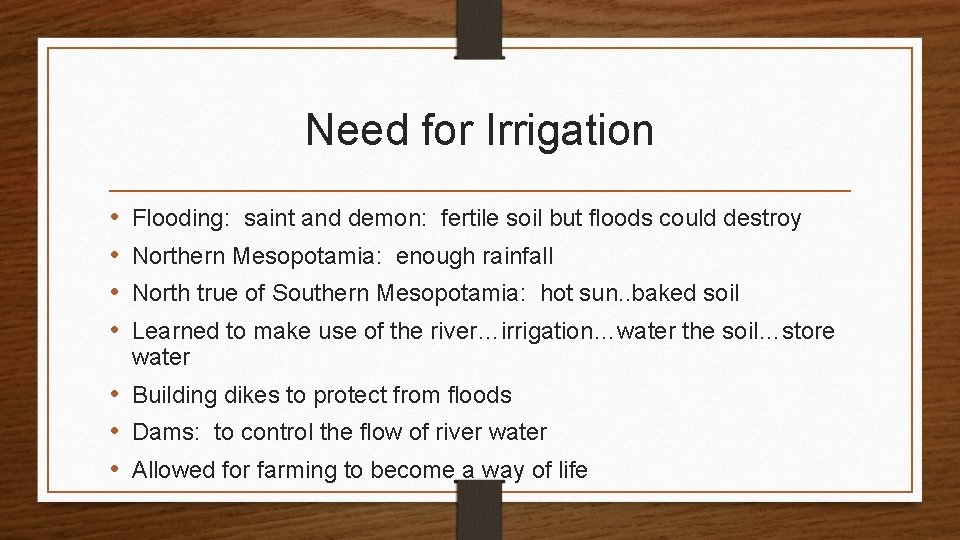 Need for Irrigation

• Flooding: saint and demon: fertile soil but floods could destroy
• Northern Mesopotamia: enough rainfall
• North true of Southern Mesopotamia: hot sun..baked soil
• Learned to make use of the river…irrigation…water the soil…store water
• Building dikes to protect from floods
• Dams: to control the flow of river water
• Allowed for farming to become a way of life